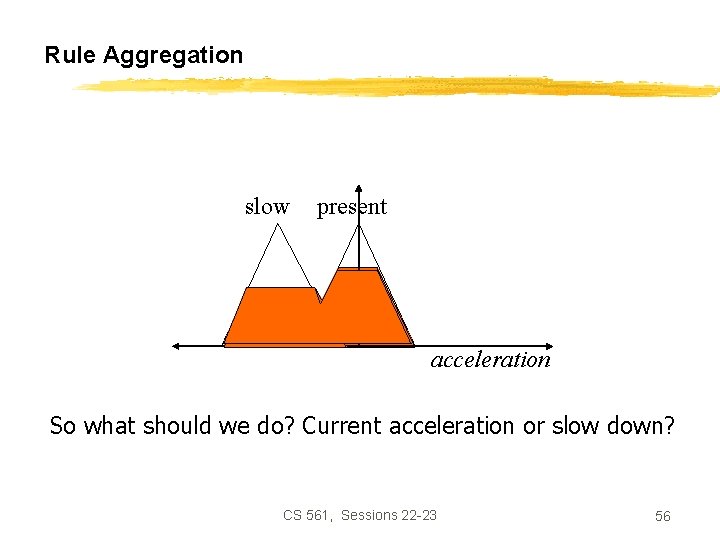 Rule Aggregation

slow present

acceleration

So what should we do? Current acceleration or slow down?

CS 561, Sessions 22-23

56